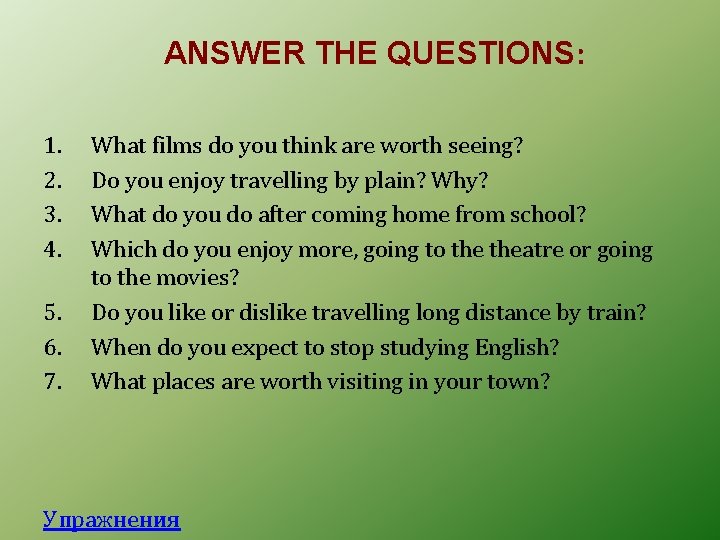 ANSWER THE QUESTIONS:

1. What films do you think are worth seeing?
2. Do you enjoy travelling by plain? Why?
3. What do you do after coming home from school?
4. Which do you enjoy more, going to the theatre or going to the movies?
5. Do you like or dislike travelling long distance by train?
6. When do you expect to stop studying English?
7. What places are worth visiting in your town?

Упражнения